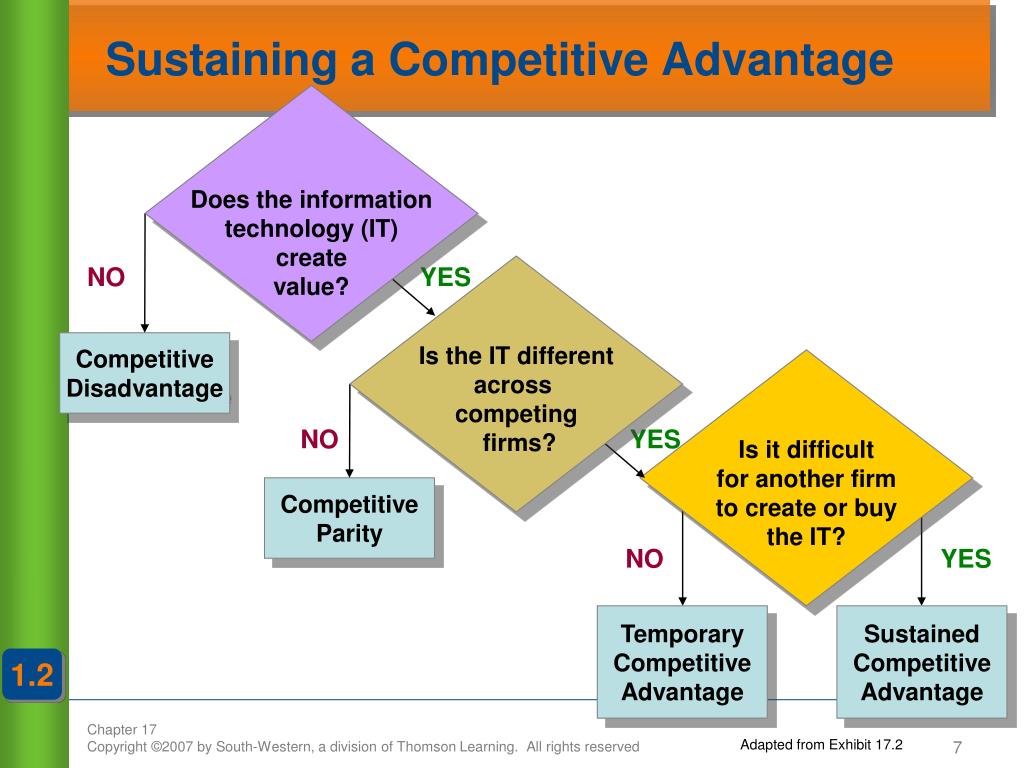 Sustaining a Competitive Advantage

Does the information technology (IT) create value?

NO

YES

Competitive Disadvantage

Is the IT different across competing firms?

NO

YES

Competitive Parity

Is it difficult for another firm to create or buy the IT?

NO

YES

Temporary Competitive Advantage

Sustained Competitive Advantage

1.2

Chapter 17
Copyright ©2007 by South-Western, a division of Thomson Learning. All rights reserved

Adapted from Exhibit 17.2

7